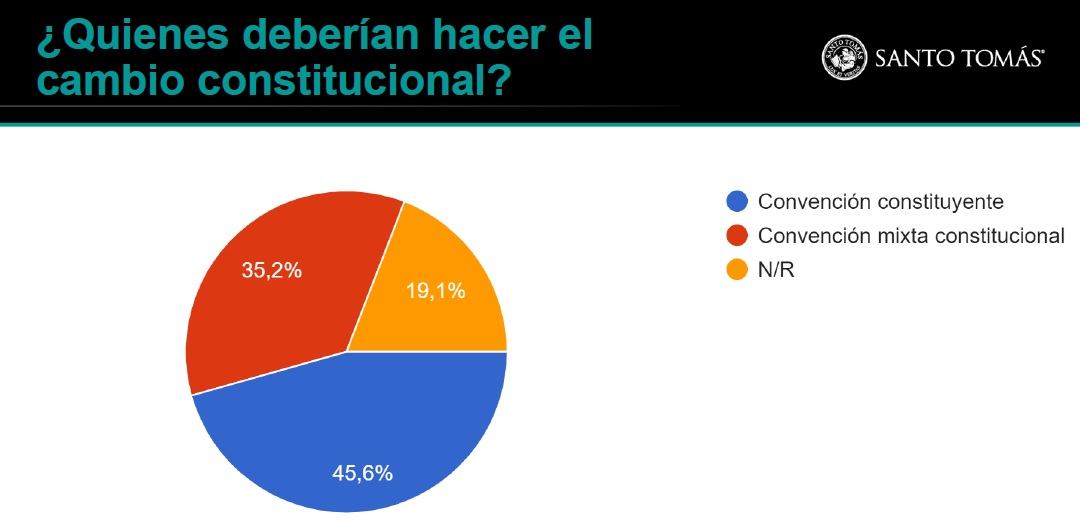 ¿Quienes deberían hacer el cambio constitucional?

SANTO TOMÁS

35,2%

19,1%

45,6%

Convención constituyente
Convención mixta constitucional
N/R